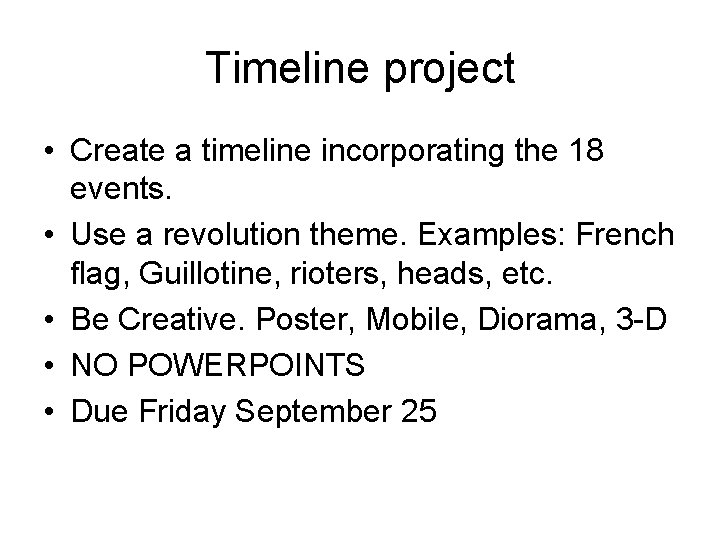 Timeline project

• Create a timeline incorporating the 18 events.
• Use a revolution theme. Examples: French flag, Guillotine, rioters, heads, etc.
• Be Creative. Poster, Mobile, Diorama, 3-D
• NO POWERPOINTS
• Due Friday September 25